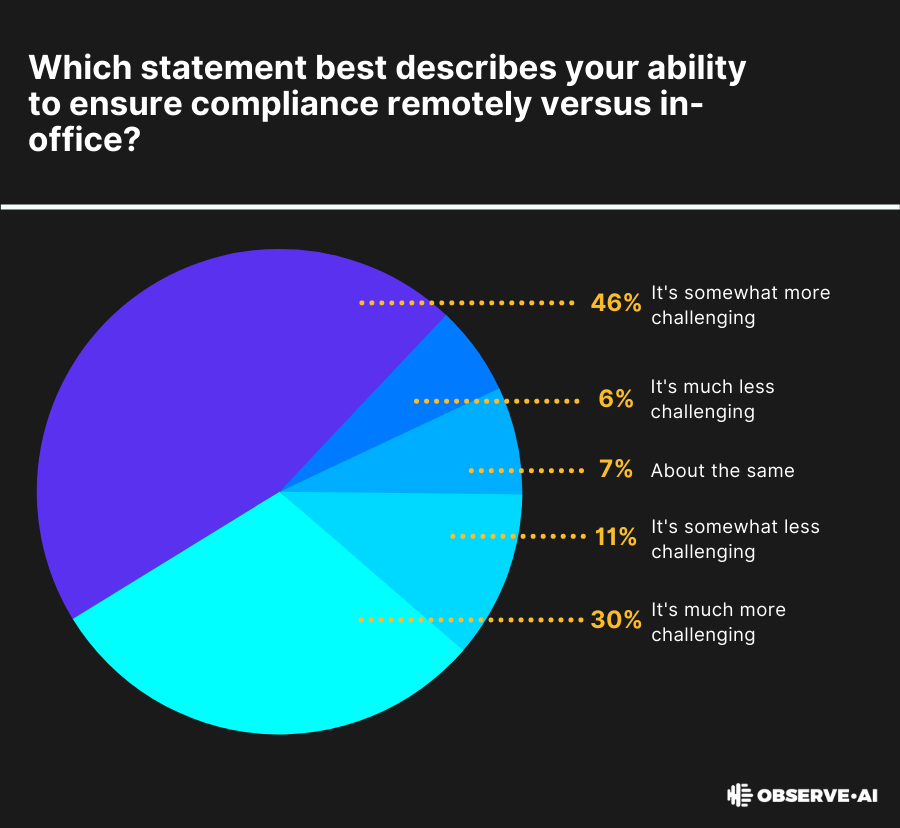 Which statement best describes your ability to ensure compliance remotely versus in-office?

46% It's somewhat more challenging

6% It's much less challenging

7% About the same

11% It's somewhat less challenging

30% It's much more challenging

OBSERVE·AI